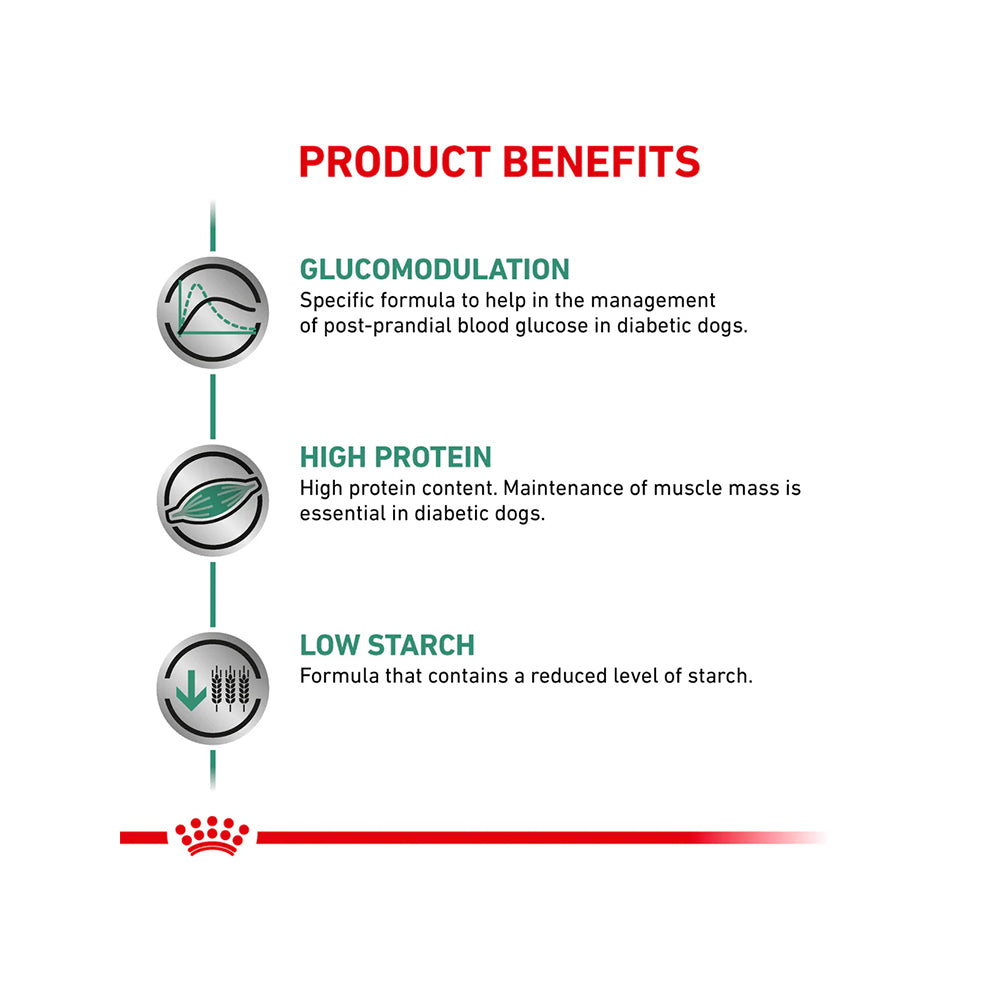 PRODUCT BENEFITS

GLUCOMODULATION
Specific formula to help in the management of post-prandial blood glucose in diabetic dogs.

HIGH PROTEIN
High protein content. Maintenance of muscle mass is essential in diabetic dogs.

LOW STARCH
Formula that contains a reduced level of starch.